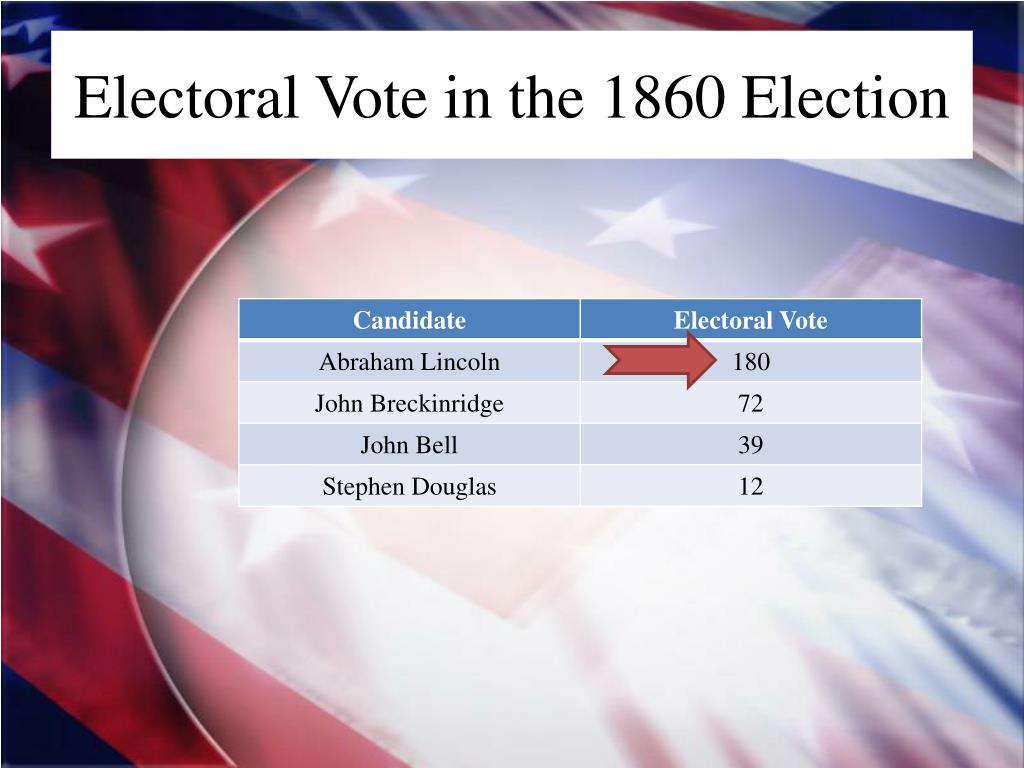 Electoral Vote in the 1860 Election

| Candidate | Electoral Vote |
|---|---|
| Abraham Lincoln | 180 |
| John Breckinridge | 72 |
| John Bell | 39 |
| Stephen Douglas | 12 |